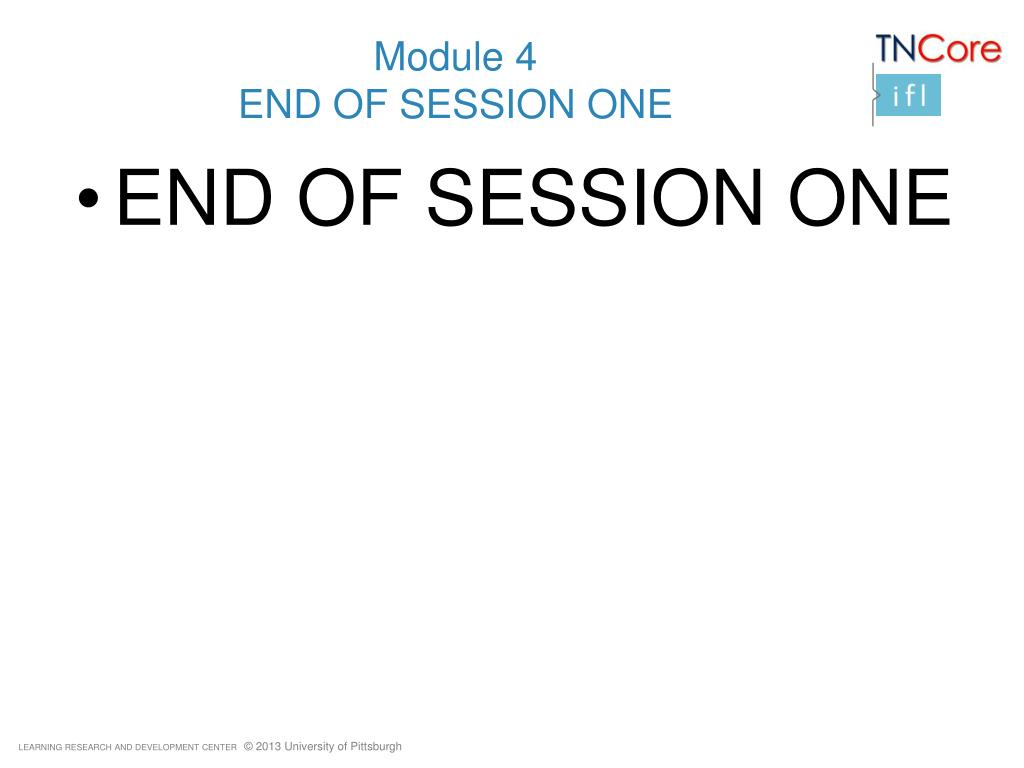 Module 4
END OF SESSION ONE

TNCore
ifl

• END OF SESSION ONE

LEARNING RESEARCH AND DEVELOPMENT CENTER © 2013 University of Pittsburgh